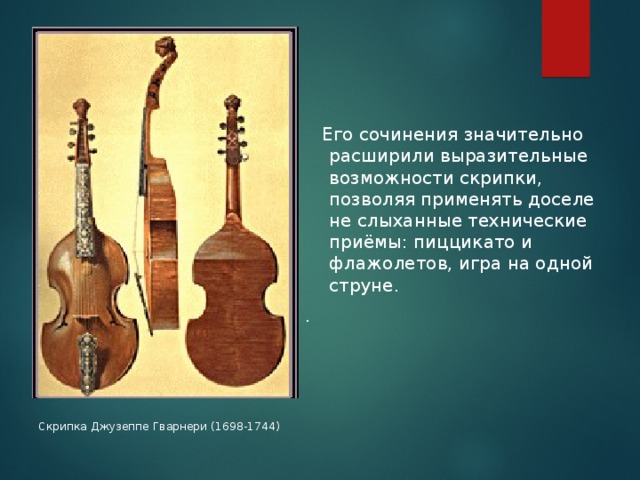 Его сочинения значительно расширили выразительные возможности скрипки, позволяя применять доселе не слыханные технические приёмы: пиццикато и флажолетов, игра на одной струне.

.

Скрипка Джузеппе Гварнери (1698-1744)